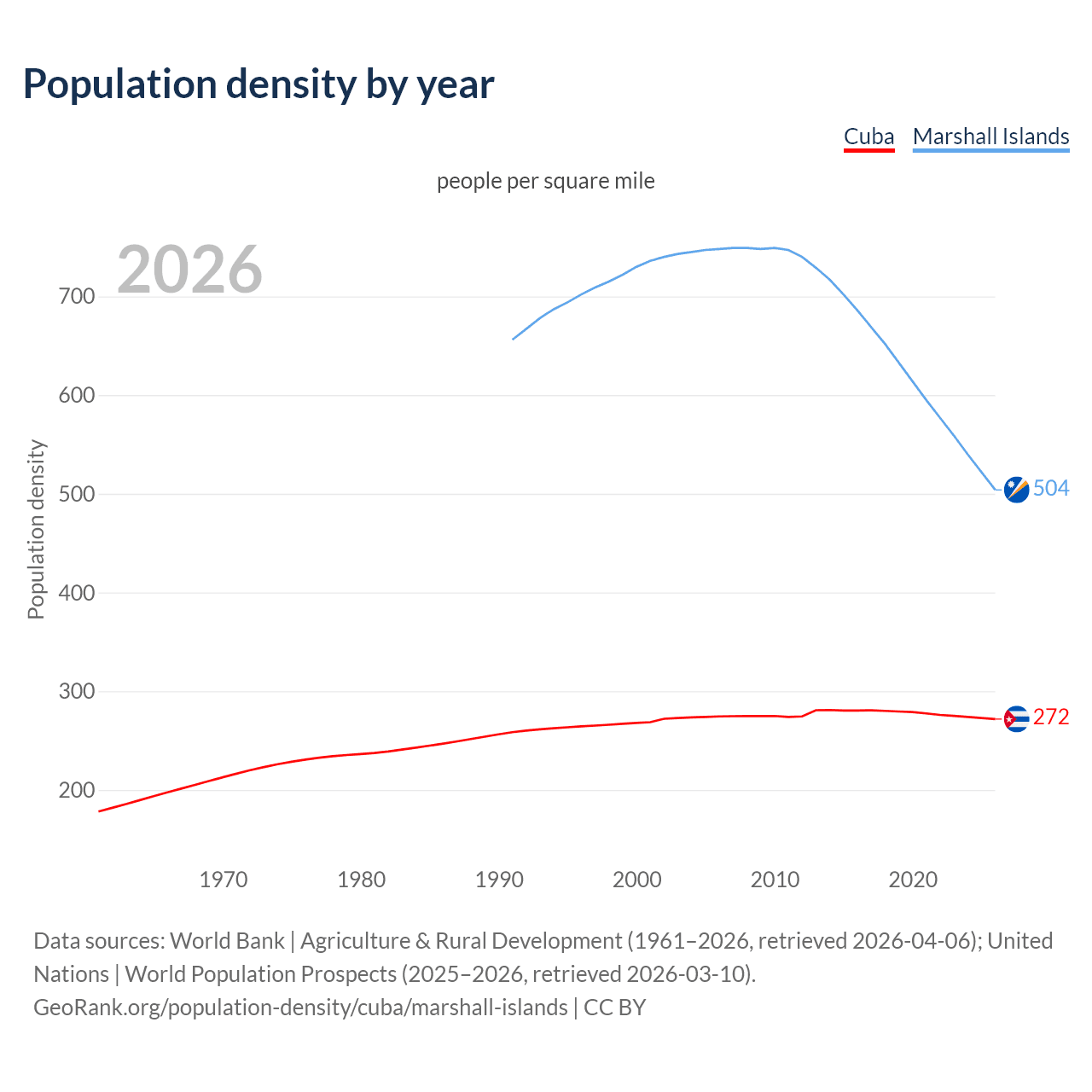 Population density by year

Cuba Marshall Islands

people per square mile

2026

Population density

700
600
500
400
300
200

504
272

1970 1980 1990 2000 2010 2020

Data sources: World Bank | Agriculture & Rural Development (1961–2026, retrieved 2026-04-06); United Nations | World Population Prospects (2025–2026, retrieved 2026-03-10).
GeoRank.org/population-density/cuba/marshall-islands | CC BY